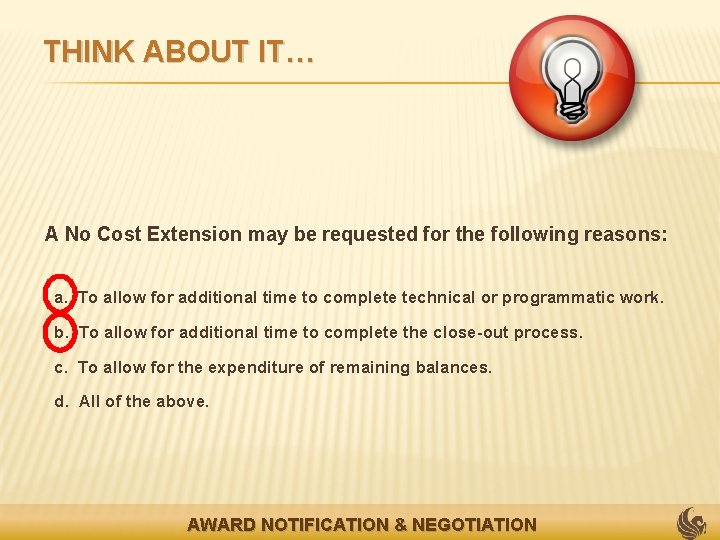 THINK ABOUT IT…

A No Cost Extension may be requested for the following reasons:

a. To allow for additional time to complete technical or programmatic work.

b. To allow for additional time to complete the close-out process.

c. To allow for the expenditure of remaining balances.

d. All of the above.

AWARD NOTIFICATION & NEGOTIATION